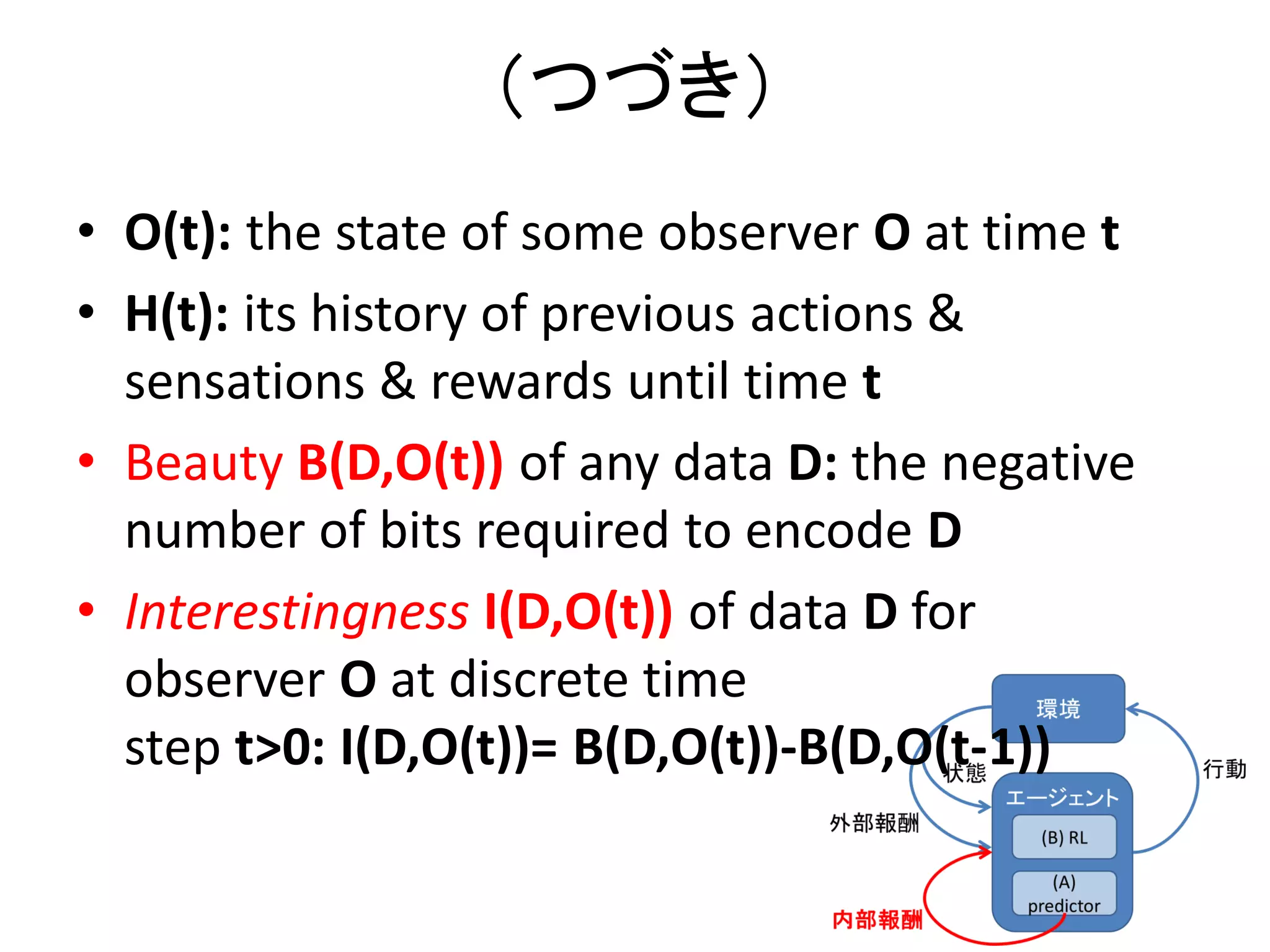 （つづき）

• O(t): the state of some observer O at time t

• H(t): its history of previous actions & sensations & rewards until time t

• Beauty B(D,O(t)) of any data D: the negative number of bits required to encode D

• Interestingness I(D,O(t)) of data D for observer O at discrete time step t>0: I(D,O(t))= B(D,O(t))-B(D,O(t-1))

環境

状態

行動

エージェント

外部報酬

(B) RL

(A) predictor

内部報酬